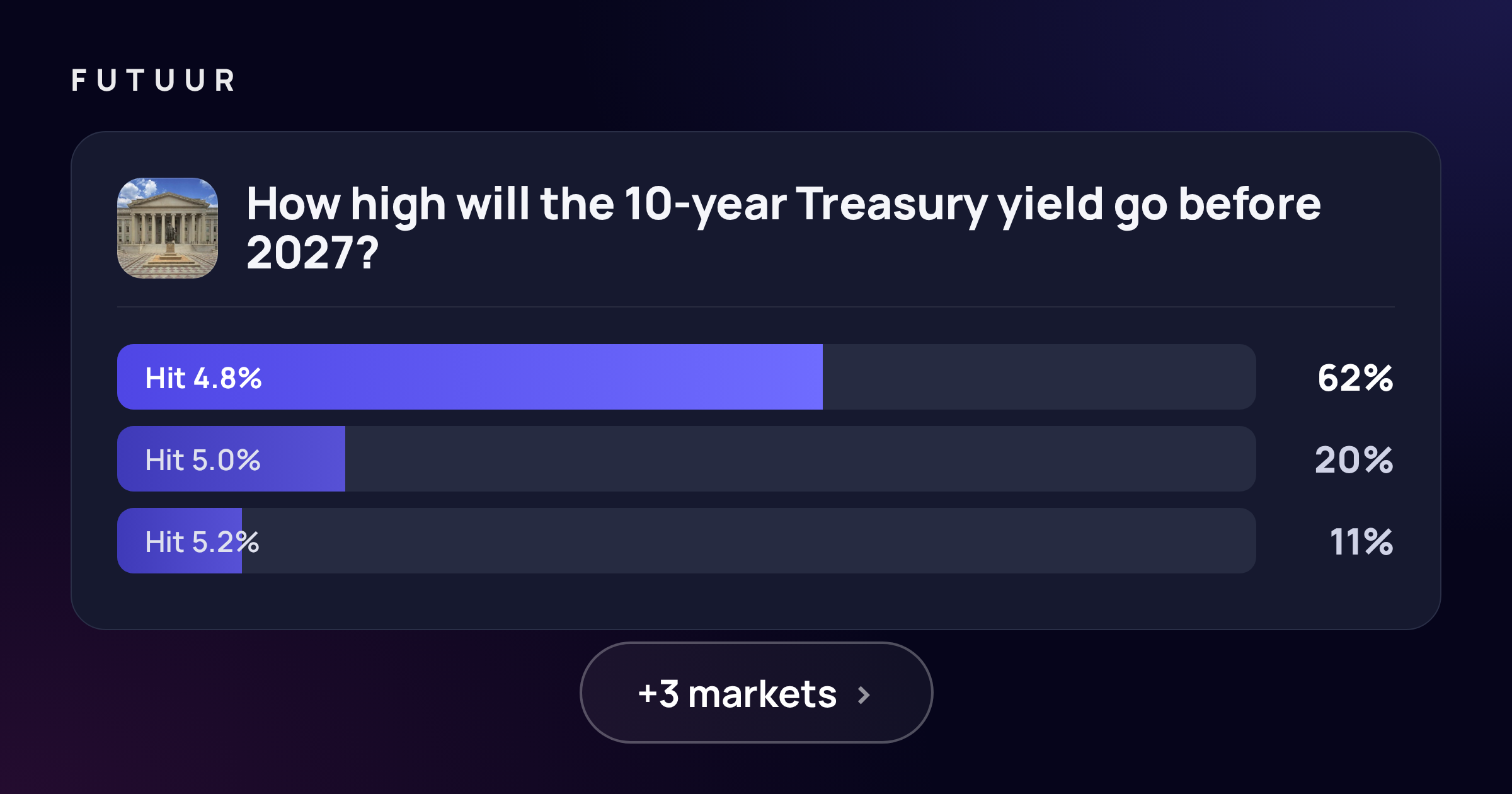 FUTUUR

How high will the 10-year Treasury yield go before 2027?

Hit 4.8% 62%

Hit 5.0% 20%

Hit 5.2% 11%

+3 markets ›